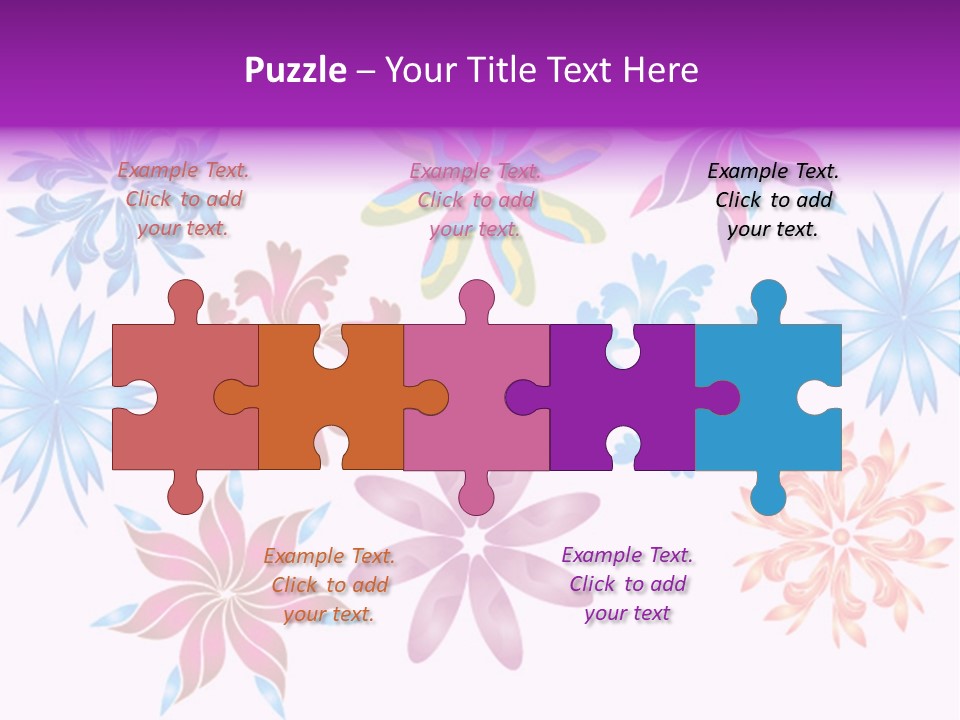 Puzzle – Your Title Text Here

Example Text. Click to add your text.

Example Text. Click to add your text.

Example Text. Click to add your text.

Example Text. Click to add your text.

Example Text. Click to add your text